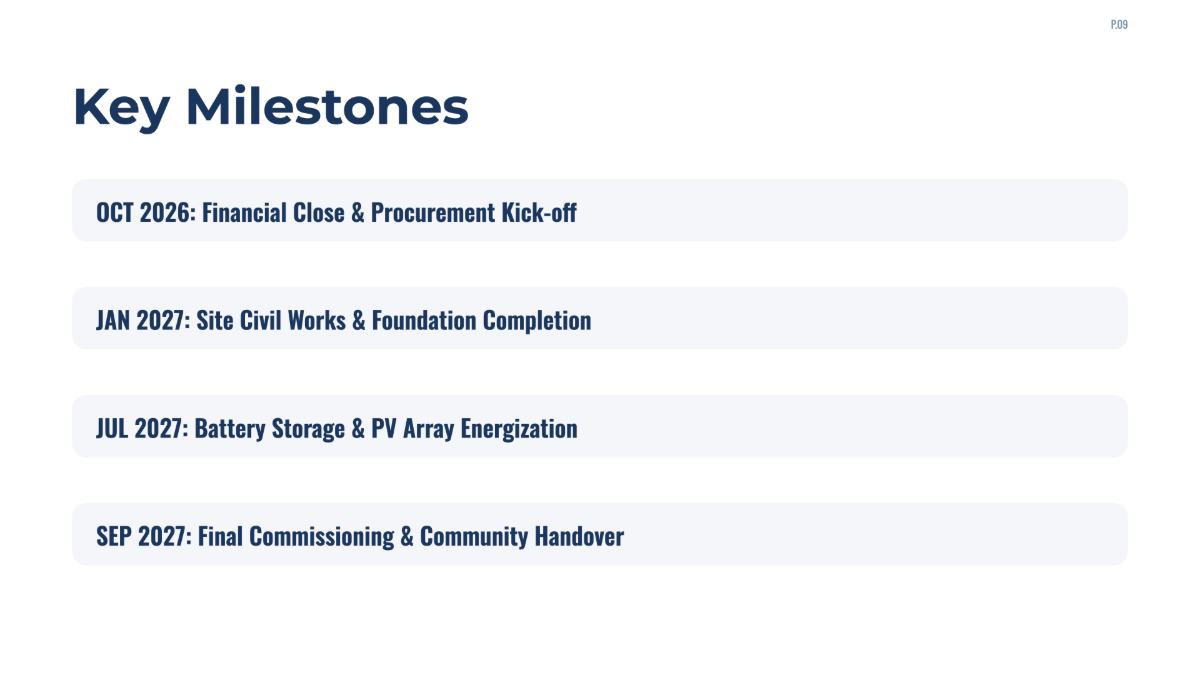 P.09

Key Milestones

OCT 2026: Financial Close & Procurement Kick-off

JAN 2027: Site Civil Works & Foundation Completion

JUL 2027: Battery Storage & PV Array Energization

SEP 2027: Final Commissioning & Community Handover